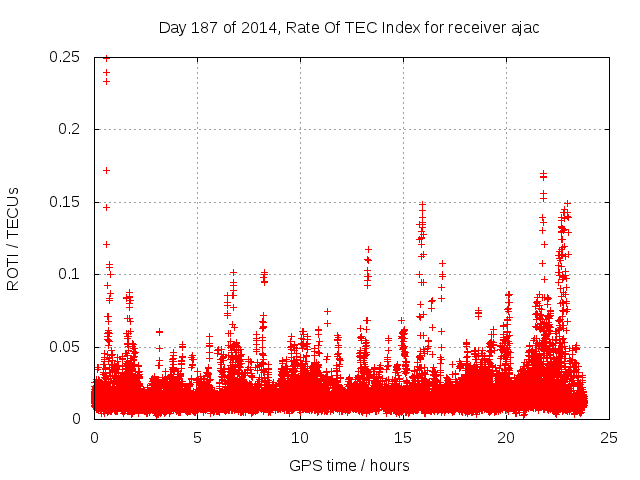 Day 187 of 2014, Rate Of TEC Index for receiver ajac

ROTI / TECUs

0.25
0.2
0.15
0.1
0.05
0

0
5
10
15
20
25

GPS time / hours